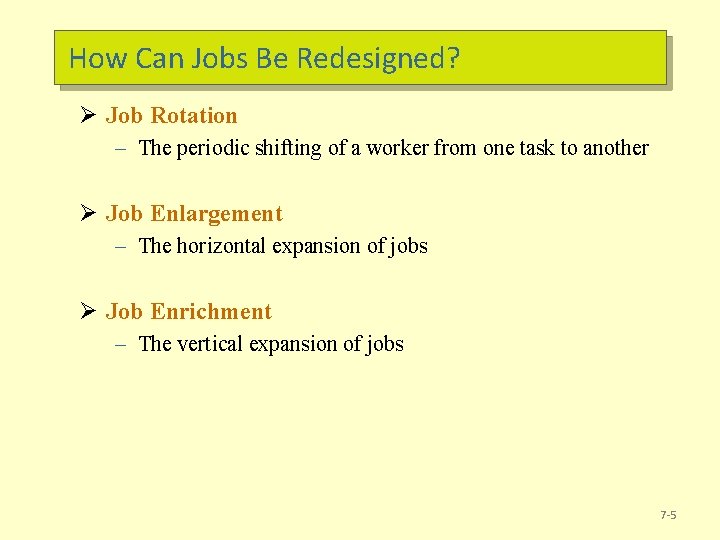 How Can Jobs Be Redesigned?

➢ Job Rotation
– The periodic shifting of a worker from one task to another

➢ Job Enlargement
– The horizontal expansion of jobs

➢ Job Enrichment
– The vertical expansion of jobs

7-5